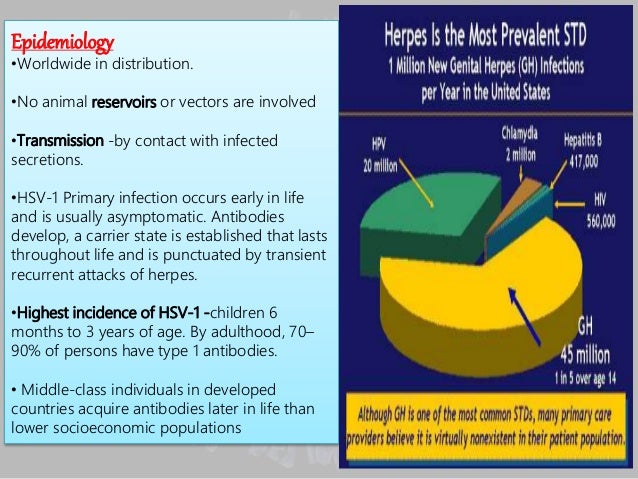 Epidemiology
•Worldwide in distribution.

•No animal reservoirs or vectors are involved

•Transmission -by contact with infected secretions.

•HSV-1 Primary infection occurs early in life and is usually asymptomatic. Antibodies develop, a carrier state is established that lasts throughout life and is punctuated by transient recurrent attacks of herpes.

•Highest incidence of HSV-1 -children 6 months to 3 years of age. By adulthood, 70–90% of persons have type 1 antibodies.

• Middle-class individuals in developed countries acquire antibodies later in life than lower socioeconomic populations

Herpes Is the Most Prevalent STD
1 Million New Genital Herpes (GH) Infections per Year in the United States

HPV
20 million

Chlamydia
2 million

Hepatitis B
417,000

HIV
560,000

GH
45 million
1 in 5 over age 14

Although GH is one of the most common STDs, many primary care providers believe it is virtually nonexistent in their patient population.